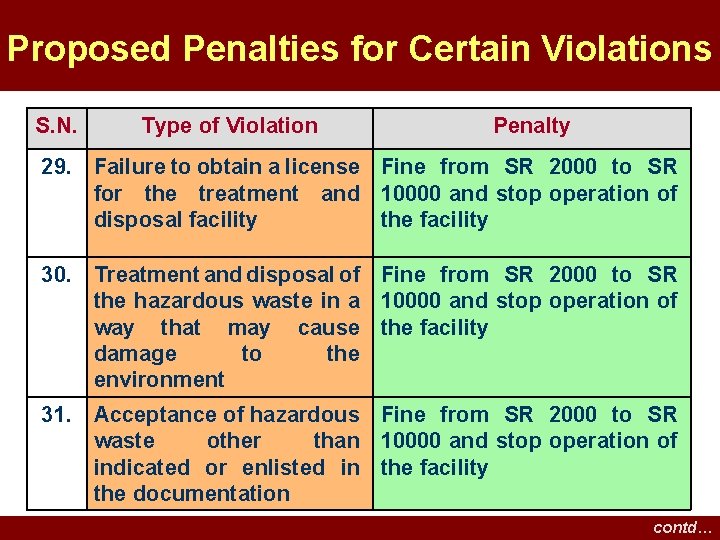 Proposed Penalties for Certain Violations

| S.N. | Type of Violation | Penalty |
|---|---|---|
| 29. | Failure to obtain a license for the treatment and disposal facility | Fine from SR 2000 to SR 10000 and stop operation of the facility |
| 30. | Treatment and disposal of the hazardous waste in a way that may cause damage to the environment | Fine from SR 2000 to SR 10000 and stop operation of the facility |
| 31. | Acceptance of hazardous waste other than indicated or enlisted in the documentation | Fine from SR 2000 to SR 10000 and stop operation of the facility |

contd…